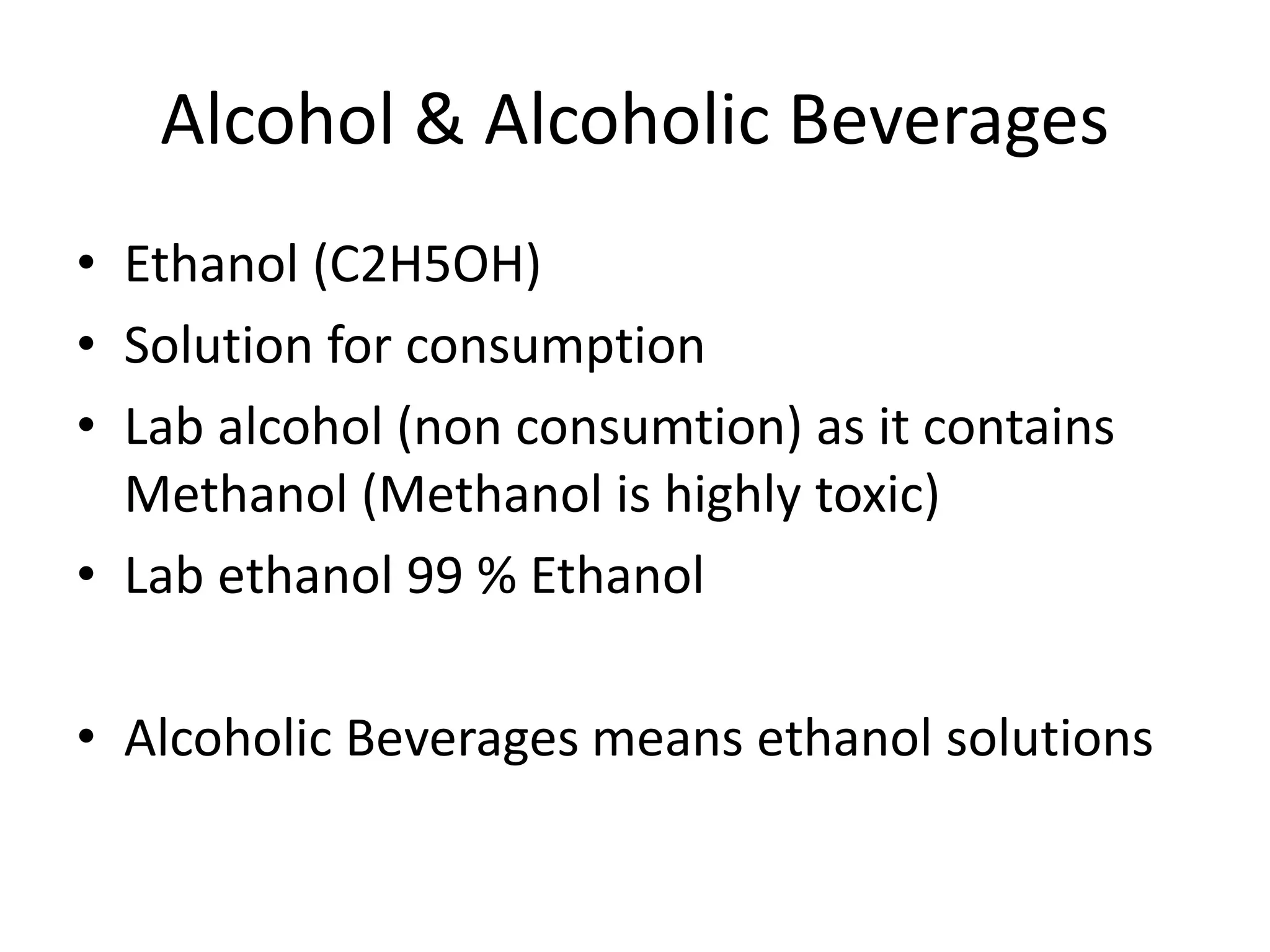 Alcohol & Alcoholic Beverages

• Ethanol (C2H5OH)
• Solution for consumption
• Lab alcohol (non consumtion) as it contains Methanol (Methanol is highly toxic)
• Lab ethanol 99 % Ethanol

• Alcoholic Beverages means ethanol solutions